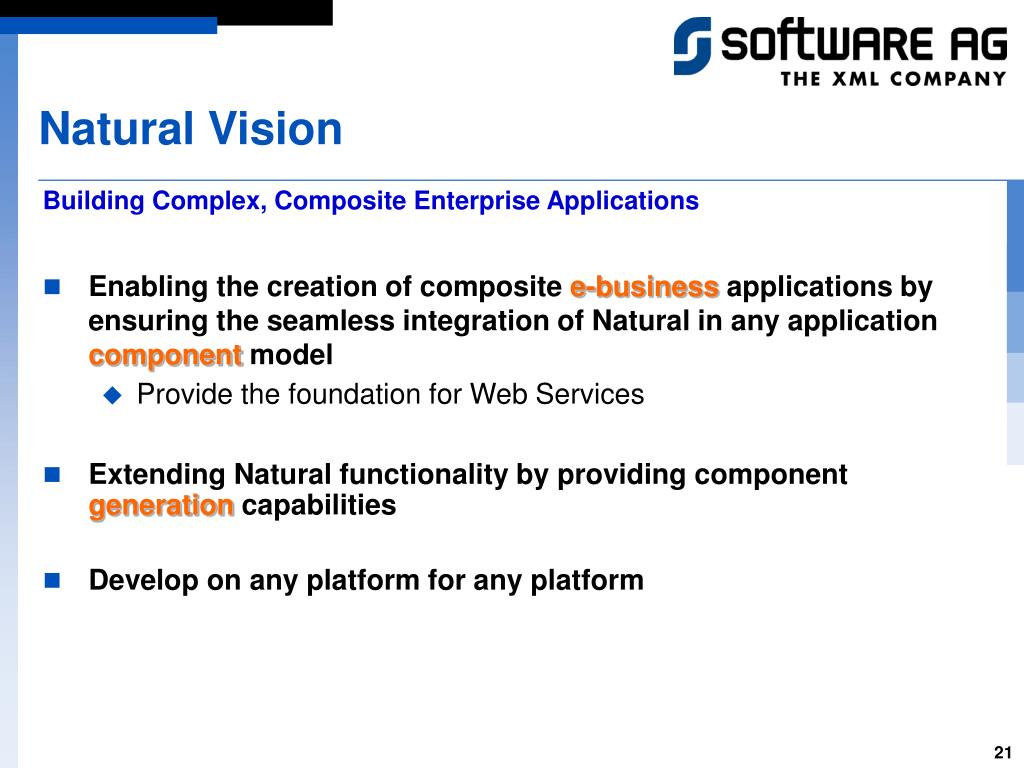 SOFTWARE AG
THE XML COMPANY

Natural Vision

Building Complex, Composite Enterprise Applications

Enabling the creation of composite e-business applications by ensuring the seamless integration of Natural in any application component model

Provide the foundation for Web Services

Extending Natural functionality by providing component generation capabilities

Develop on any platform for any platform

21